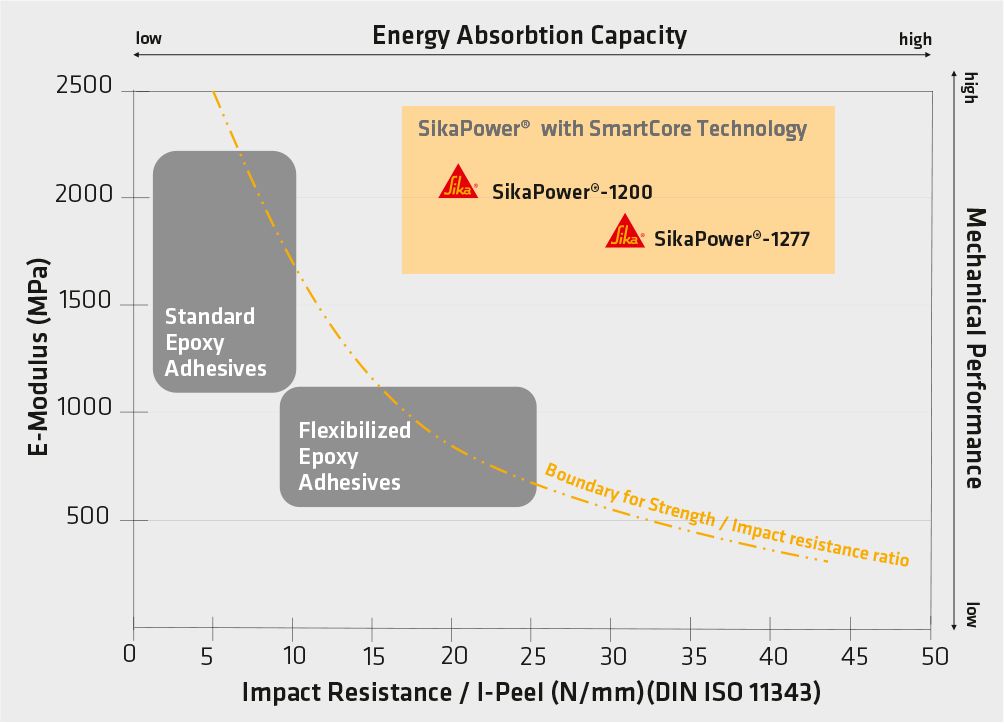 low
Energy Absorbtion Capacity
high

high
Mechanical Performance
low

E-Modulus (MPa)

2500
2000
1500
1000
500

SikaPower® with SmartCore Technology

Sika SikaPower®-1200

Sika SikaPower®-1277

Standard Epoxy Adhesives

Flexibilized Epoxy Adhesives

Boundary for Strength / Impact resistance ratio

0 5 10 15 20 25 30 35 40 45 50

Impact Resistance / I-Peel (N/mm)(DIN ISO 11343)